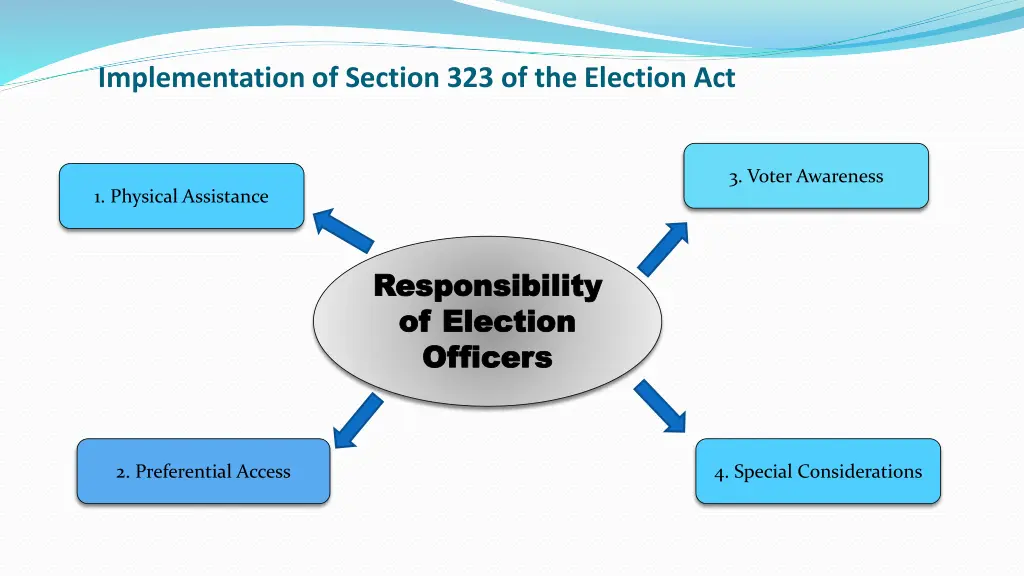 Implementation of Section 323 of the Election Act

1. Physical Assistance

3. Voter Awareness

Responsibility of Election Officers

2. Preferential Access

4. Special Considerations